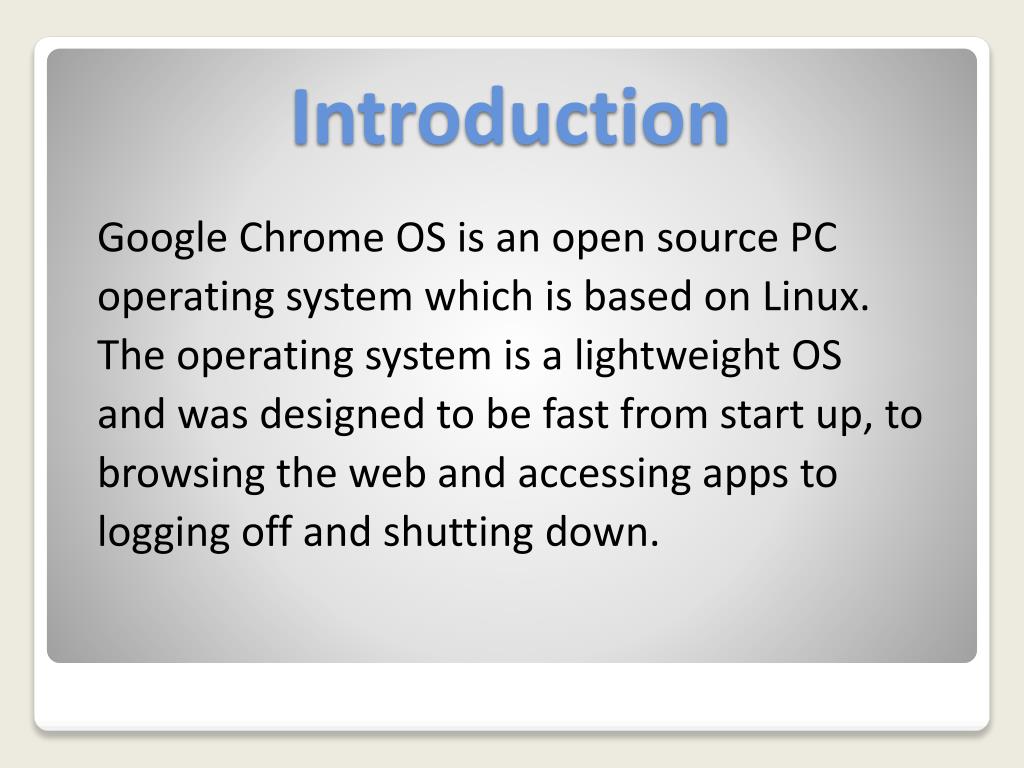 Introduction

Google Chrome OS is an open source PC operating system which is based on Linux. The operating system is a lightweight OS and was designed to be fast from start up, to browsing the web and accessing apps to logging off and shutting down.